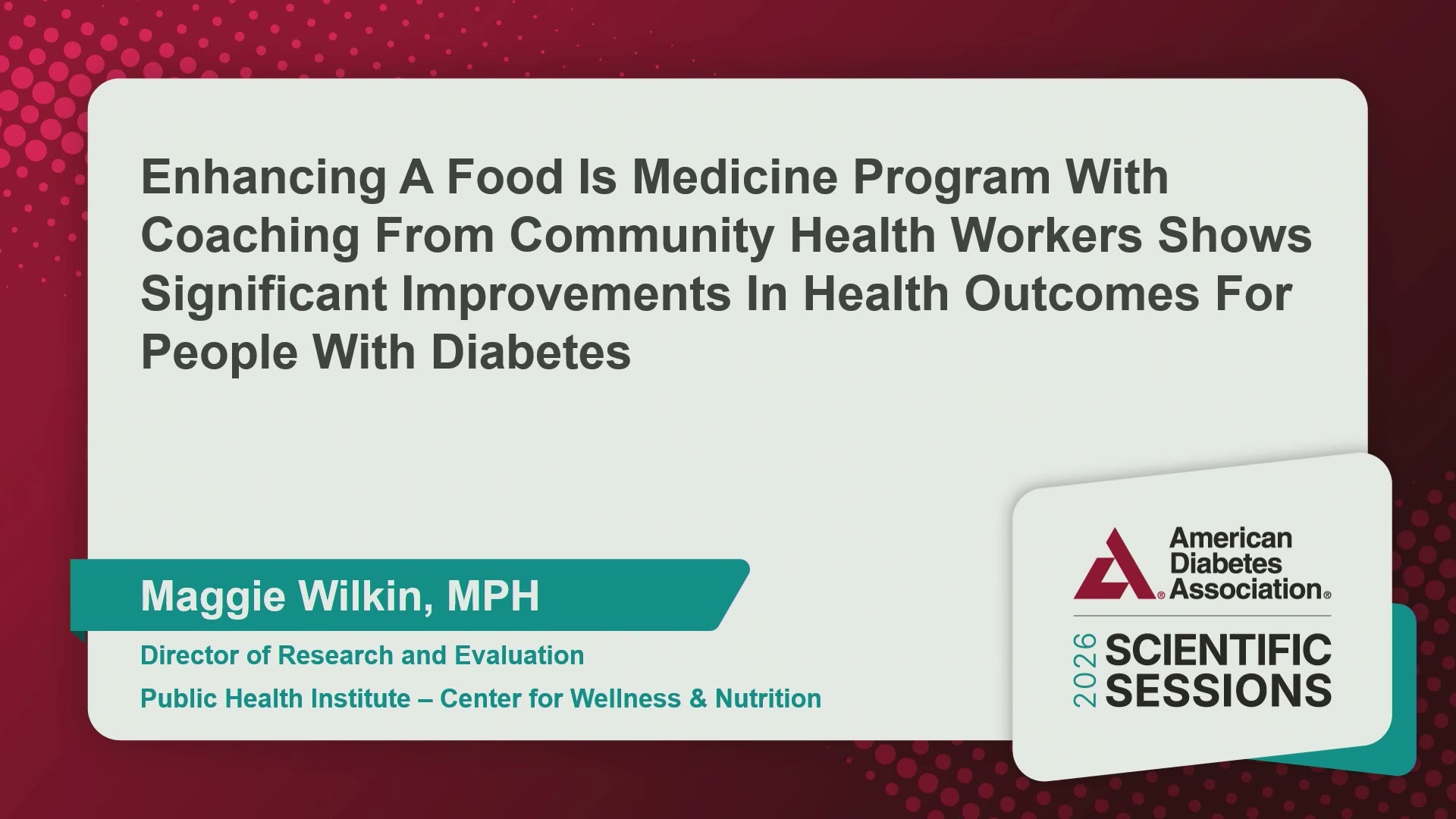 Enhancing A Food Is Medicine Program With Coaching From Community Health Workers Shows Significant Improvements In Health Outcomes For People With Diabetes

Maggie Wilkin, MPH

Director of Research and Evaluation

Public Health Institute – Center for Wellness & Nutrition

American Diabetes Association®

2026 SCIENTIFIC SESSIONS